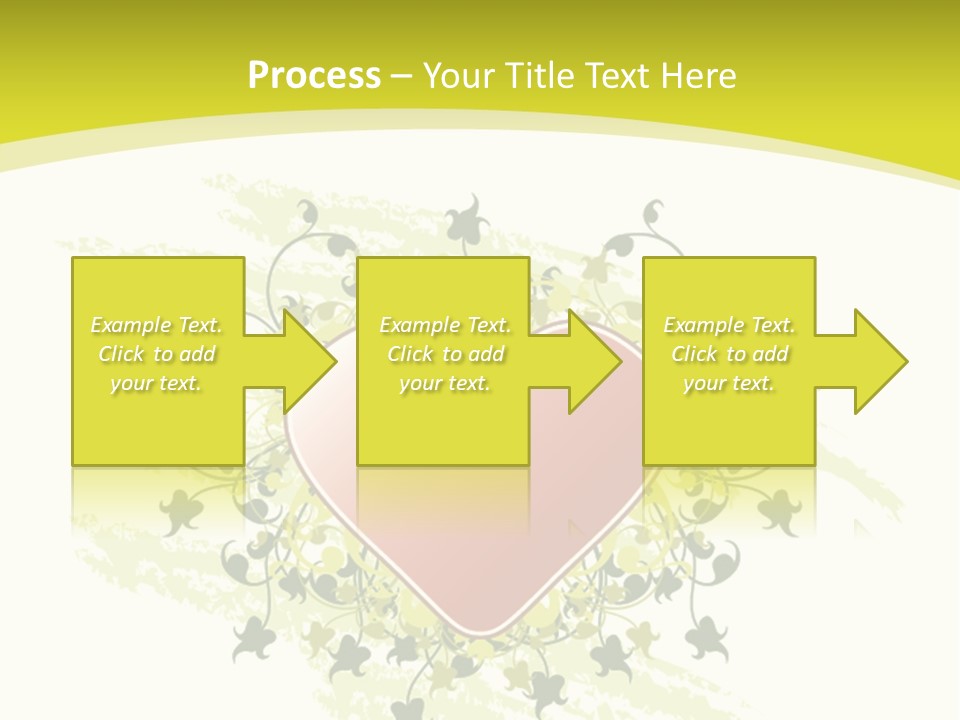 Process – Your Title Text Here

Example Text. Click to add your text.

Example Text. Click to add your text.

Example Text. Click to add your text.